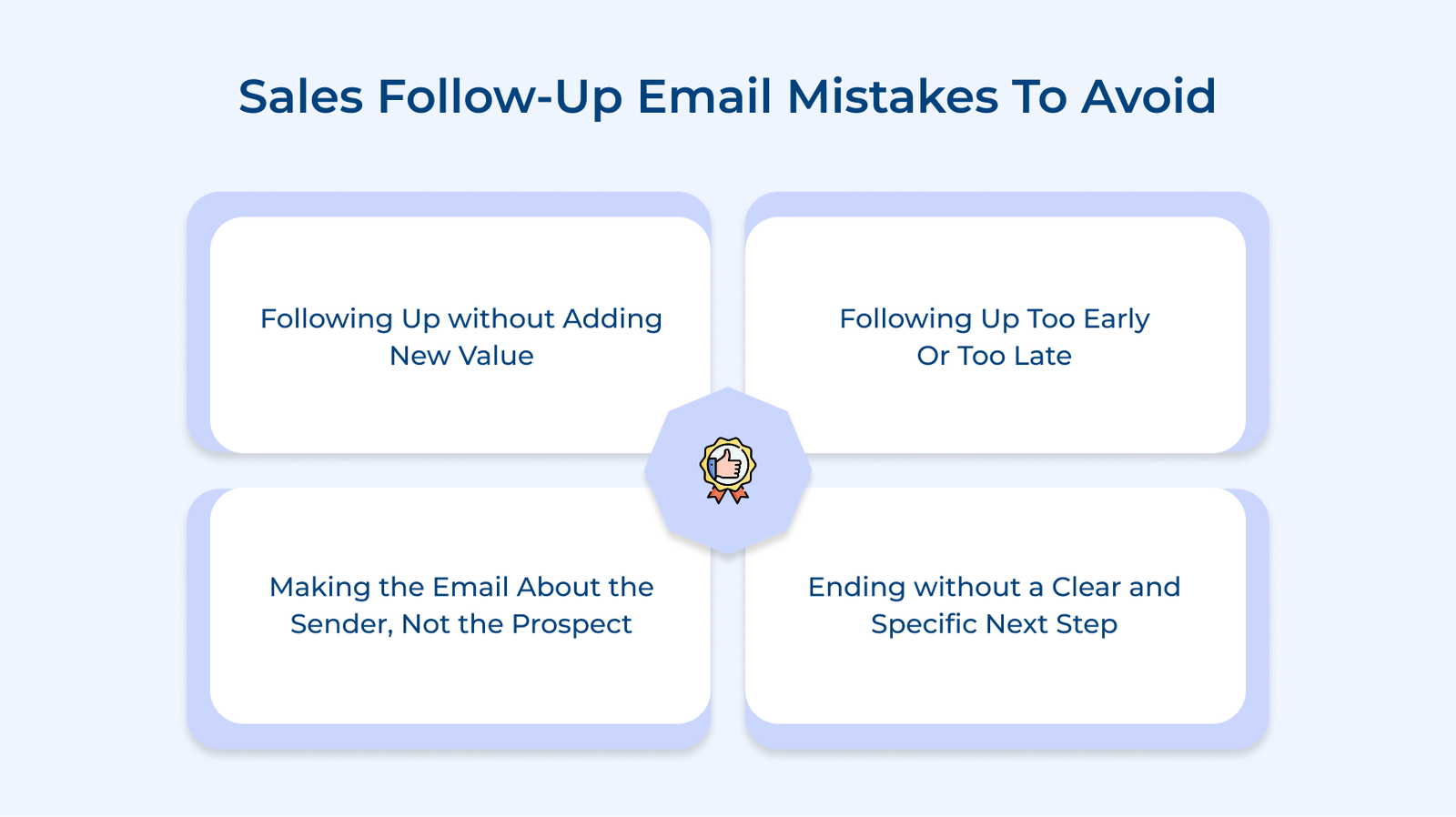 Sales Follow-Up Email Mistakes To Avoid

Following Up without Adding New Value

Following Up Too Early Or Too Late

Making the Email About the Sender, Not the Prospect

Ending without a Clear and Specific Next Step